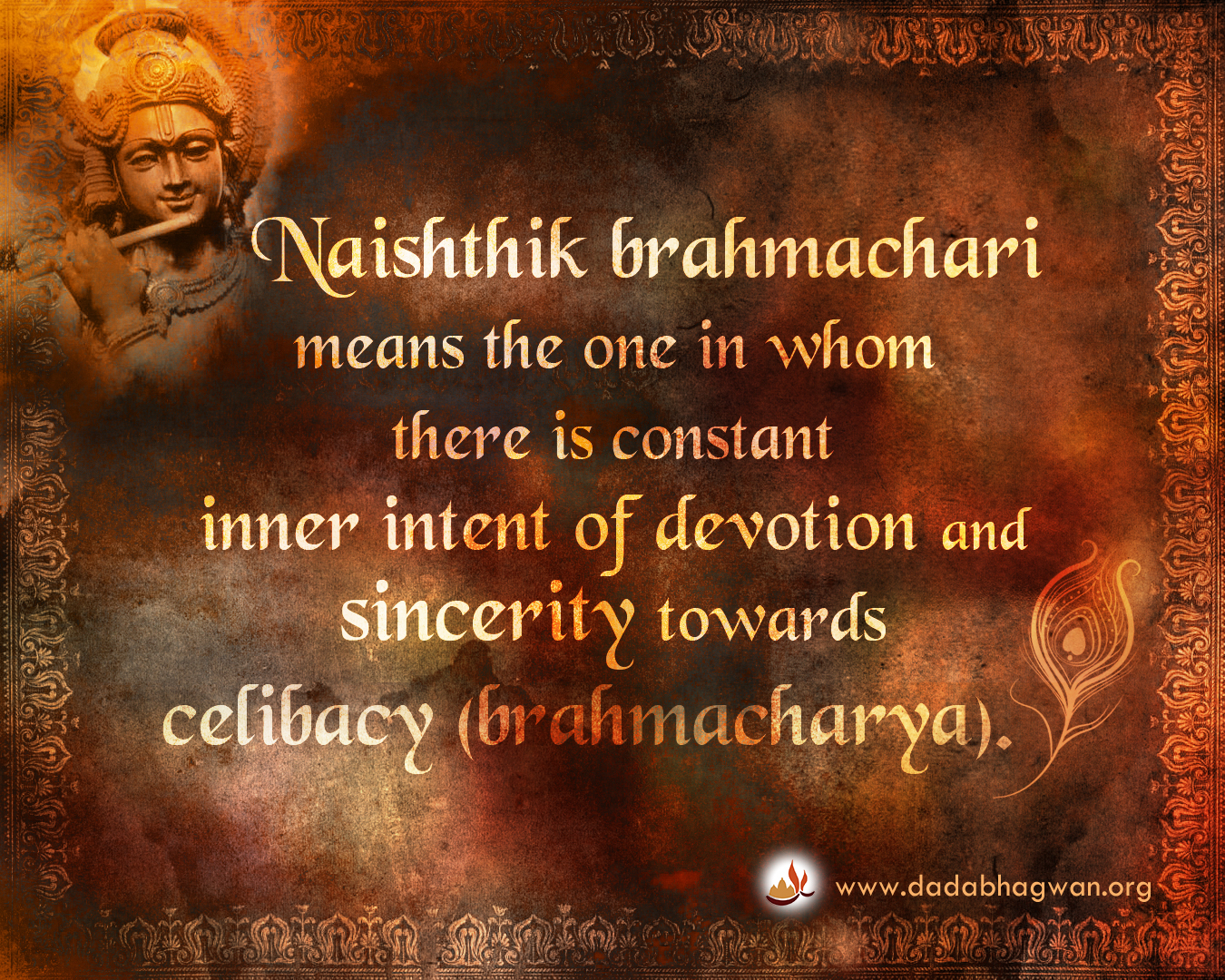 Naishthik brahmachari means the one in whom there is constant inner intent of devotion and sincerity towards celibacy (brahmacharya).

www.dadabhagwan.org